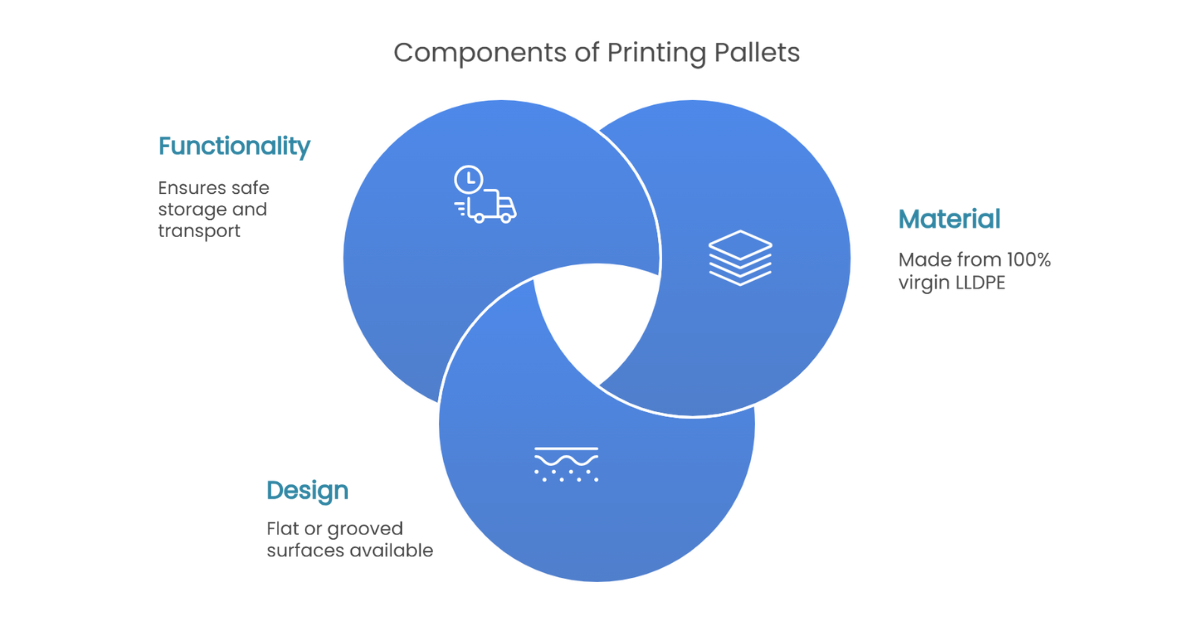 Components of Printing Pallets

Functionality

Ensures safe storage and transport

Material

Made from 100% virgin LLDPE

Design

Flat or grooved surfaces available